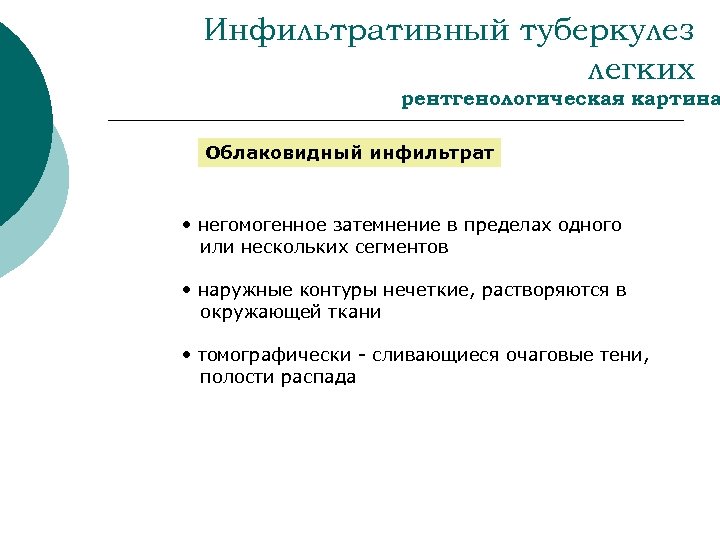 Инфильтративный туберкулез легких
рентгенологическая картина

Облаковидный инфильтрат

• негомогенное затемнение в пределах одного или нескольких сегментов

• наружные контуры нечеткие, растворяются в окружающей ткани

• томографически - сливающиеся очаговые тени, полости распада